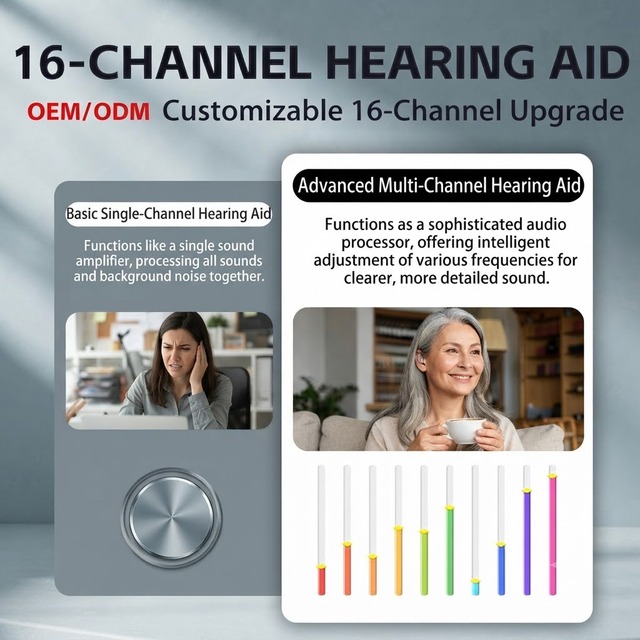 16-CHANNEL HEARING AID

OEM/ODM Customizable 16-Channel Upgrade

Basic Single-Channel Hearing Aid

Functions like a single sound amplifier, processing all sounds and background noise together.

Advanced Multi-Channel Hearing Aid

Functions as a sophisticated audio processor, offering intelligent adjustment of various frequencies for clearer, more detailed sound.